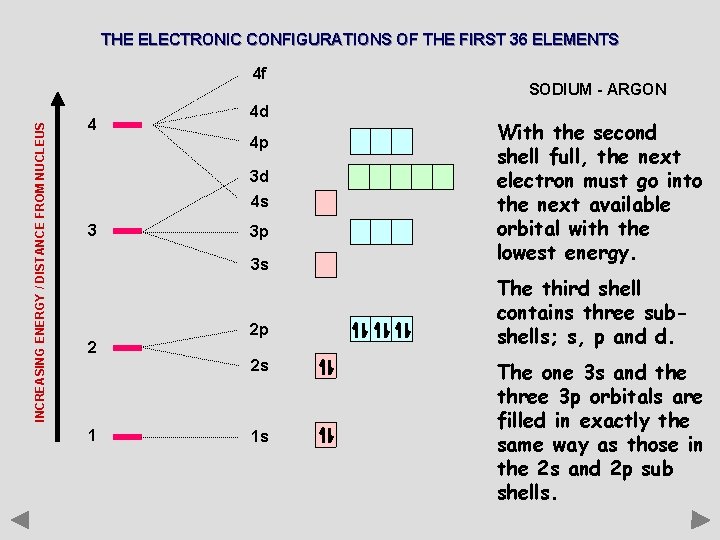 THE ELECTRONIC CONFIGURATIONS OF THE FIRST 36 ELEMENTS

INCREASING ENERGY / DISTANCE FROM NUCLEUS

4
3
2
1

4f
4d
4p
3d
4s
3p
3s
2p
2s
1s

SODIUM - ARGON

With the second shell full, the next electron must go into the next available orbital with the lowest energy.

The third shell contains three sub-shells; s, p and d.

The one 3s and the three 3p orbitals are filled in exactly the same way as those in the 2s and 2p sub shells.